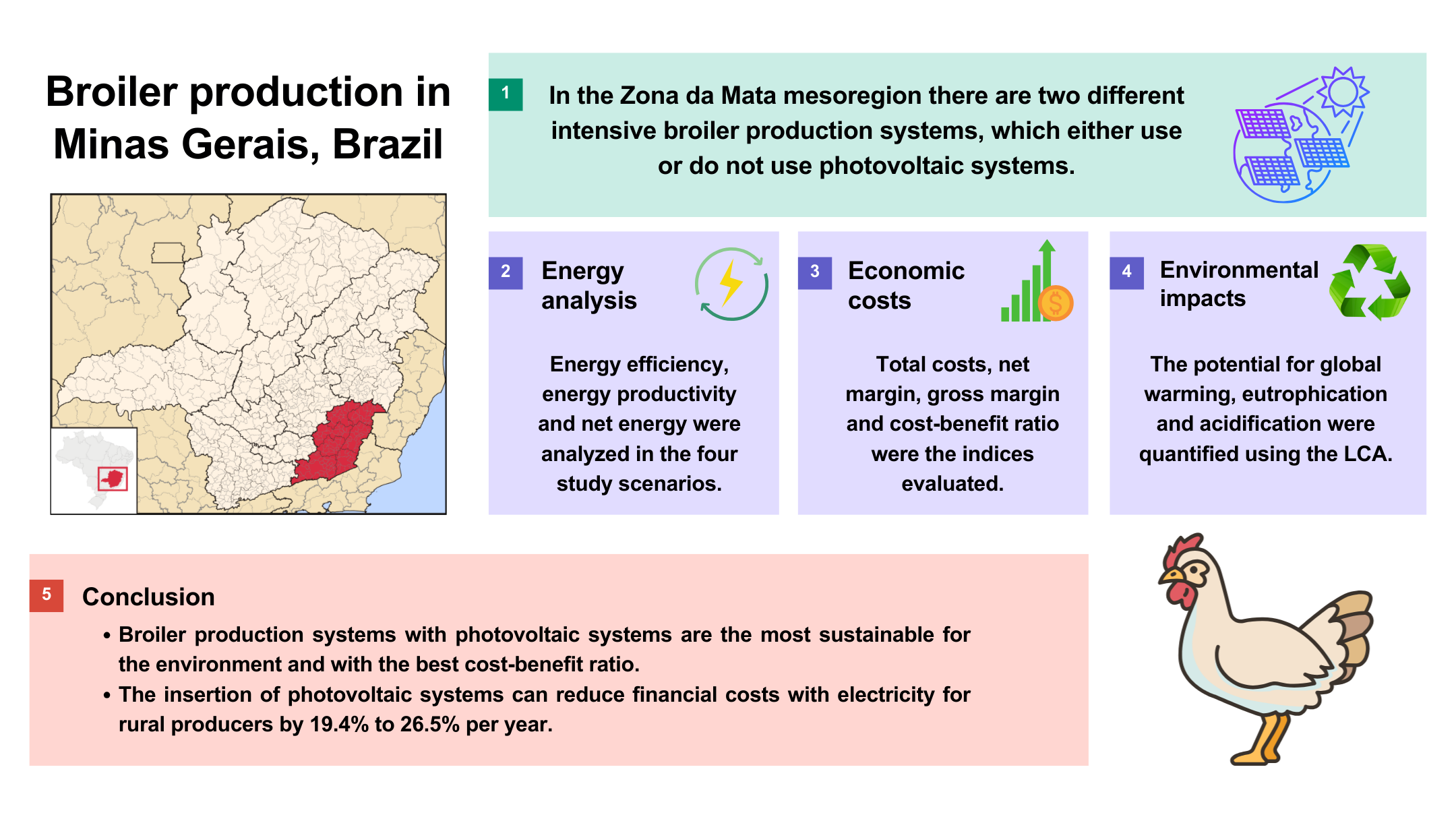 Broiler production in Minas Gerais, Brazil

1 In the Zona da Mata mesoregion there are two different intensive broiler production systems, which either use or do not use photovoltaic systems.

2 Energy analysis

Energy efficiency, energy productivity and net energy were analyzed in the four study scenarios.

3 Economic costs

Total costs, net margin, gross margin and cost-benefit ratio were the indices evaluated.

4 Environmental impacts

The potential for global warming, eutrophication and acidification were quantified using the LCA.

5 Conclusion

• Broiler production systems with photovoltaic systems are the most sustainable for the environment and with the best cost-benefit ratio.
• The insertion of photovoltaic systems can reduce financial costs with electricity for rural producers by 19.4% to 26.5% per year.